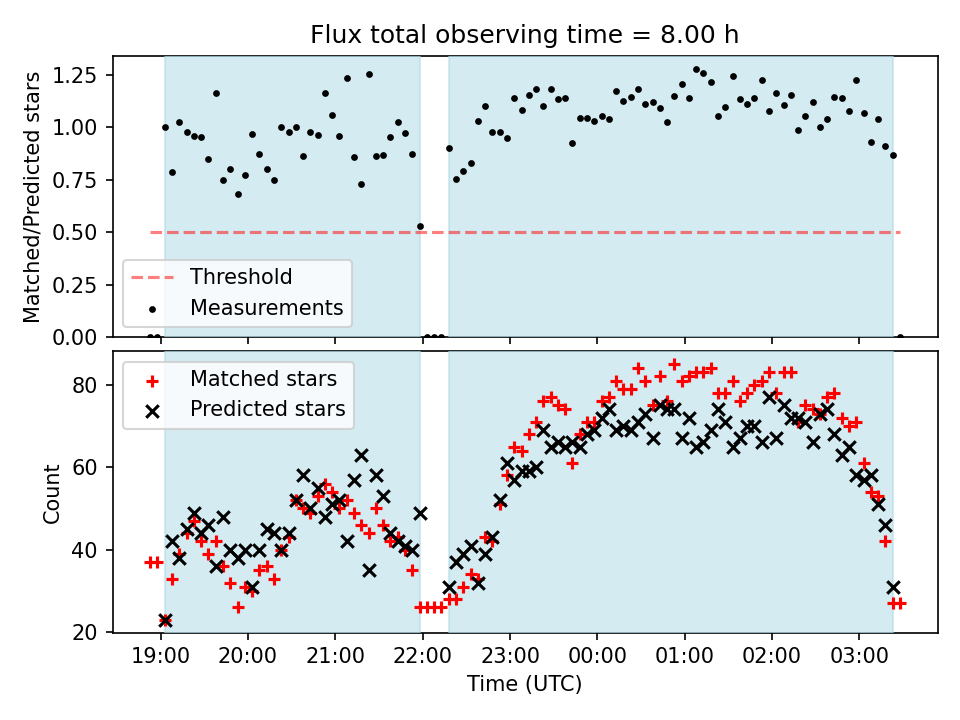 Flux total observing time = 8.00 h

Matched/Predicted stars

1.25
1.00
0.75
0.50
0.25
0.00

Threshold
Measurements

Count

80
60
40
20

Matched stars
Predicted stars

19:00 20:00 21:00 22:00 23:00 00:00 01:00 02:00 03:00

Time (UTC)